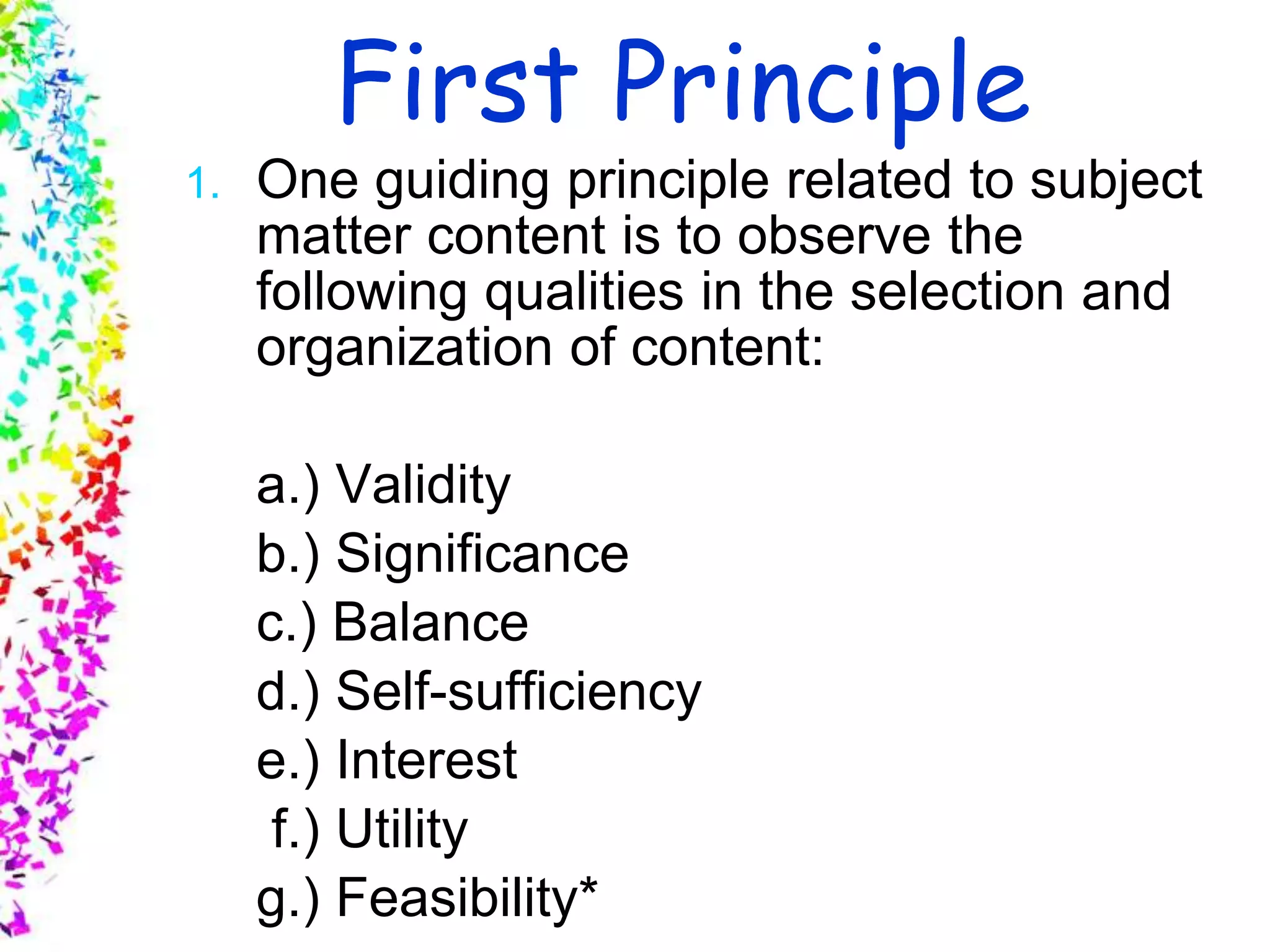 First Principle

1. One guiding principle related to subject matter content is to observe the following qualities in the selection and organization of content:

a.) Validity
b.) Significance
c.) Balance
d.) Self-sufficiency
e.) Interest
f.) Utility
g.) Feasibility*